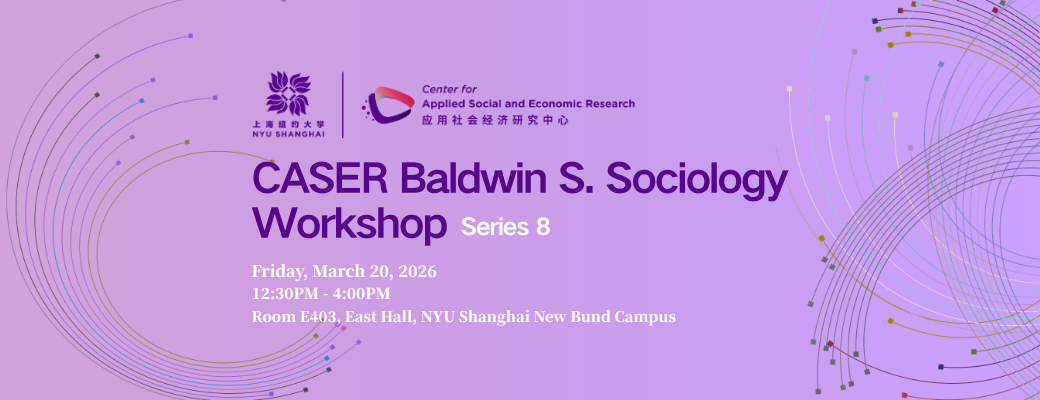 上海纽约大学
NYU SHANGHAI

Center for
Applied Social and Economic Research
应用社会经济研究中心

CASER Baldwin S. Sociology Workshop Series 8

Friday, March 20, 2026
12:30PM - 4:00PM
Room E403, East Hall, NYU Shanghai New Bund Campus